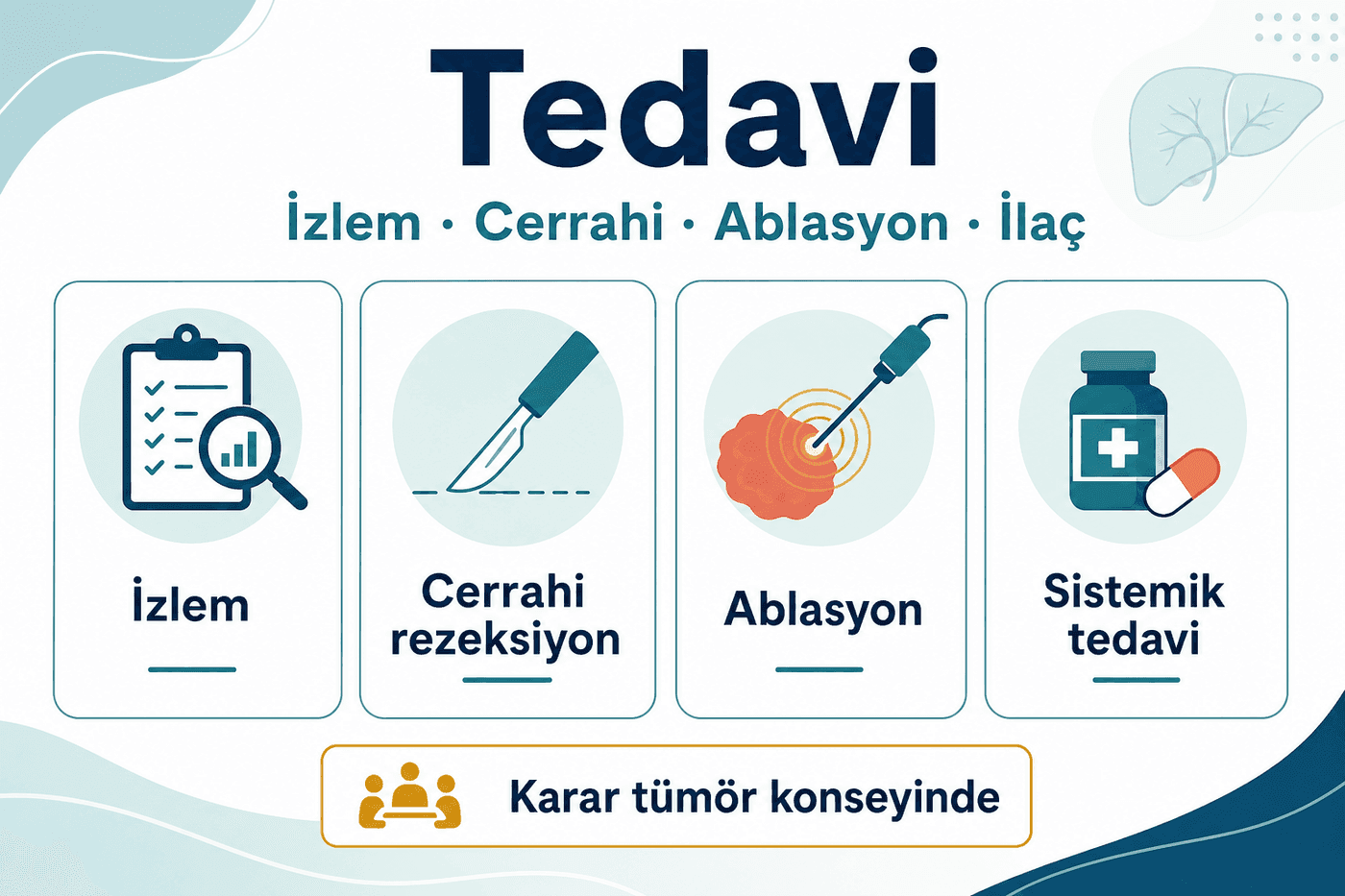 Tedavi

İzlem · Cerrahi · Ablasyon · İlaç

İzlem

Cerrahi rezeksiyon

Ablasyon

Sistemik tedavi

Karar tümör konseyinde